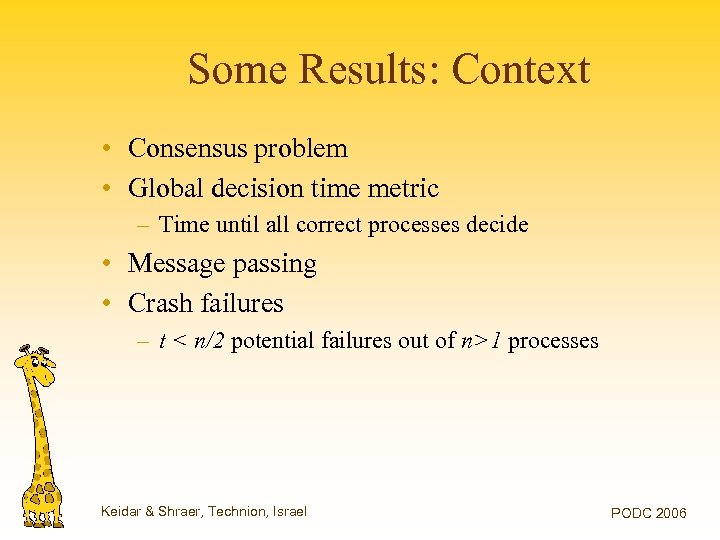 Some Results: Context

• Consensus problem
• Global decision time metric
– Time until all correct processes decide
• Message passing
• Crash failures
– $t < n/2$ potential failures out of $n>1$ processes

Keidar & Shraer, Technion, Israel

PODC 2006